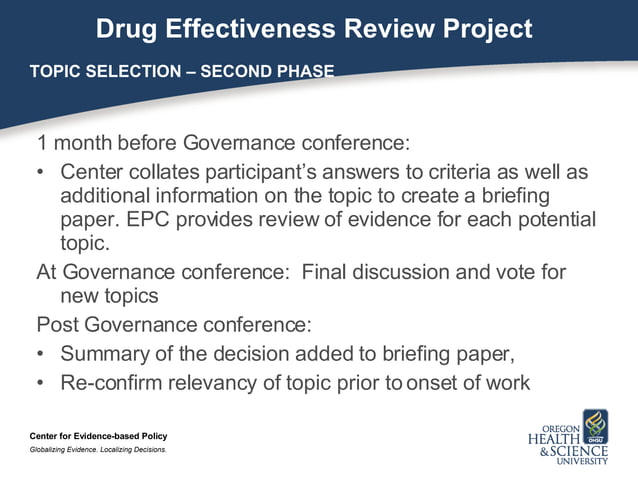 Drug Effectiveness Review Project

TOPIC SELECTION – SECOND PHASE

1 month before Governance conference:

• Center collates participant's answers to criteria as well as additional information on the topic to create a briefing paper. EPC provides review of evidence for each potential topic.

At Governance conference: Final discussion and vote for new topics

Post Governance conference:

• Summary of the decision added to briefing paper,

• Re-confirm relevancy of topic prior to onset of work

Center for Evidence-based Policy

Globalizing Evidence. Localizing Decisions.

OREGON HEALTH & SCIENCE UNIVERSITY

OHSU